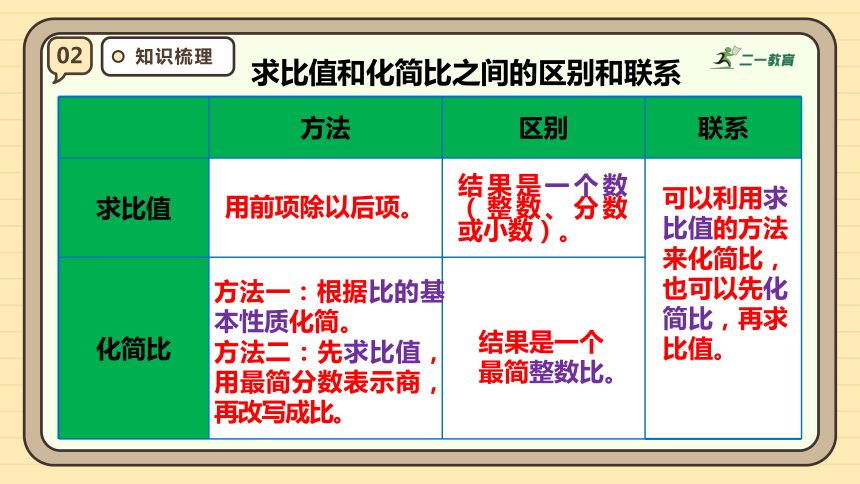 02 知识梳理

二一教育

求比值和化简比之间的区别和联系

| | 方法 | 区别 | 联系 |
|---|---|---|---|
| 求比值 | 用前项除以后项。 | 结果是一个数（整数、分数或小数）。 | 可以利用求比值的方法来化简比，也可以先化简比，再求比值。 |
| 化简比 | 方法一：根据比的基本性质化简。方法二：先求比值，用最简分数表示商，再改写成比。 | 结果是一个最简整数比。 | |